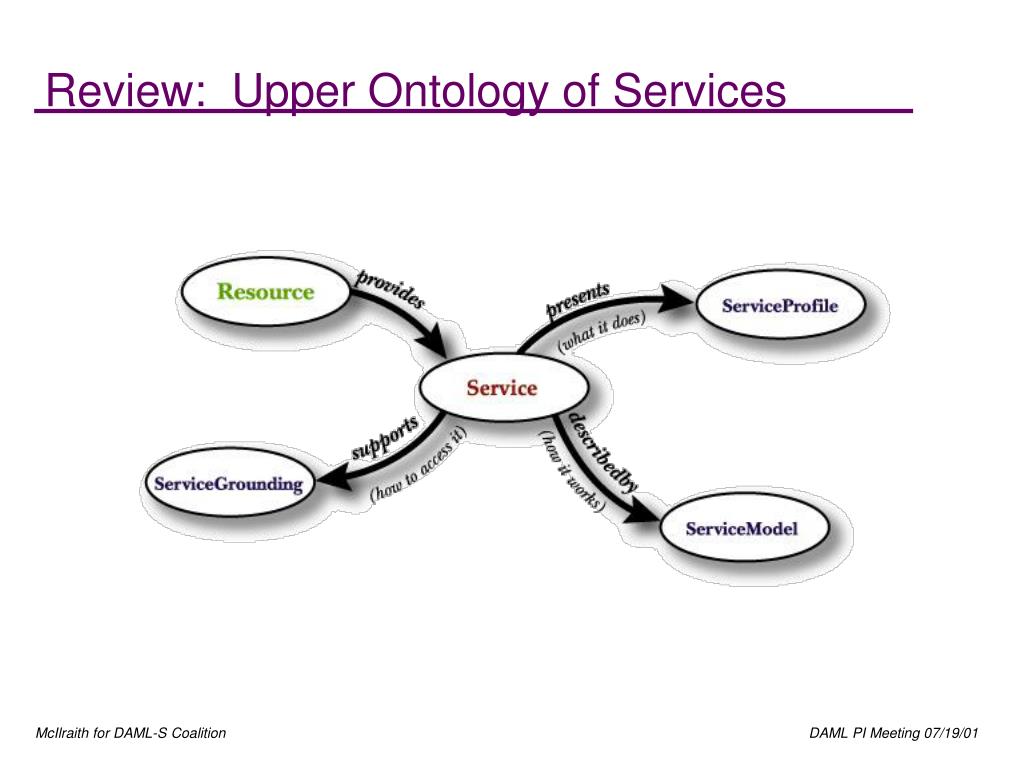 Review: Upper Ontology of Services

Resource

provides

presents

(what it does)

ServiceProfile

Service

supports

(how to access it)

ServiceGrounding

describedby

(how it works)

ServiceModel

McIlraith for DAML-S Coalition

DAML PI Meeting 07/19/01